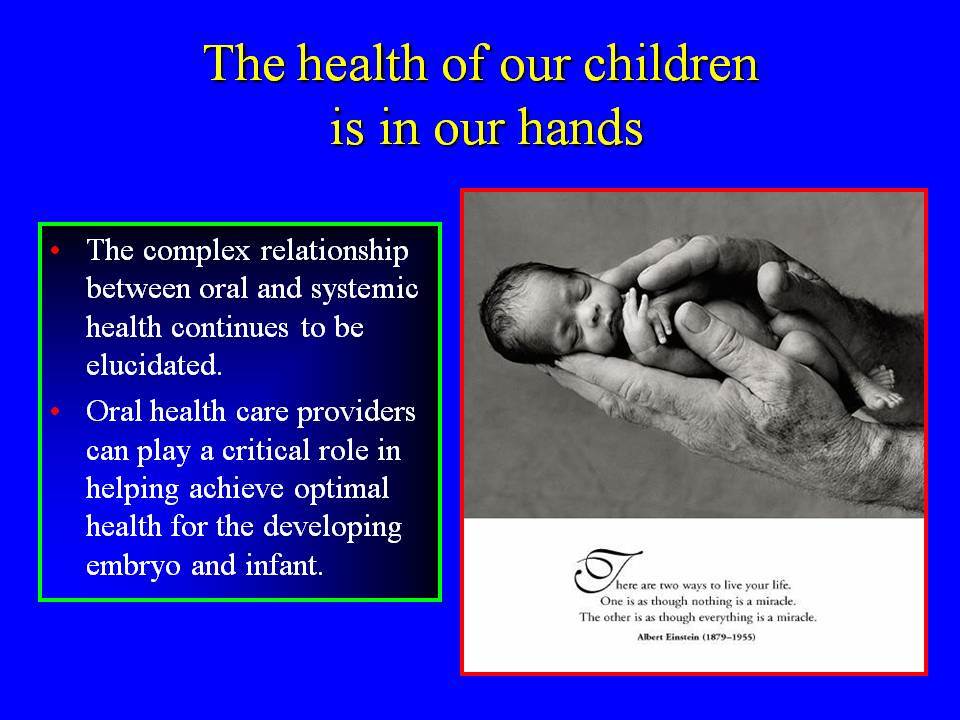 The health of our children is in our hands

• The complex relationship between oral and systemic health continues to be elucidated.
• Oral health care providers can play a critical role in helping achieve optimal health for the developing embryo and infant.

There are two ways to live your life.
One is as though nothing is a miracle.
The other is as though everything is a miracle.
Albert Einstein (1879–1955)